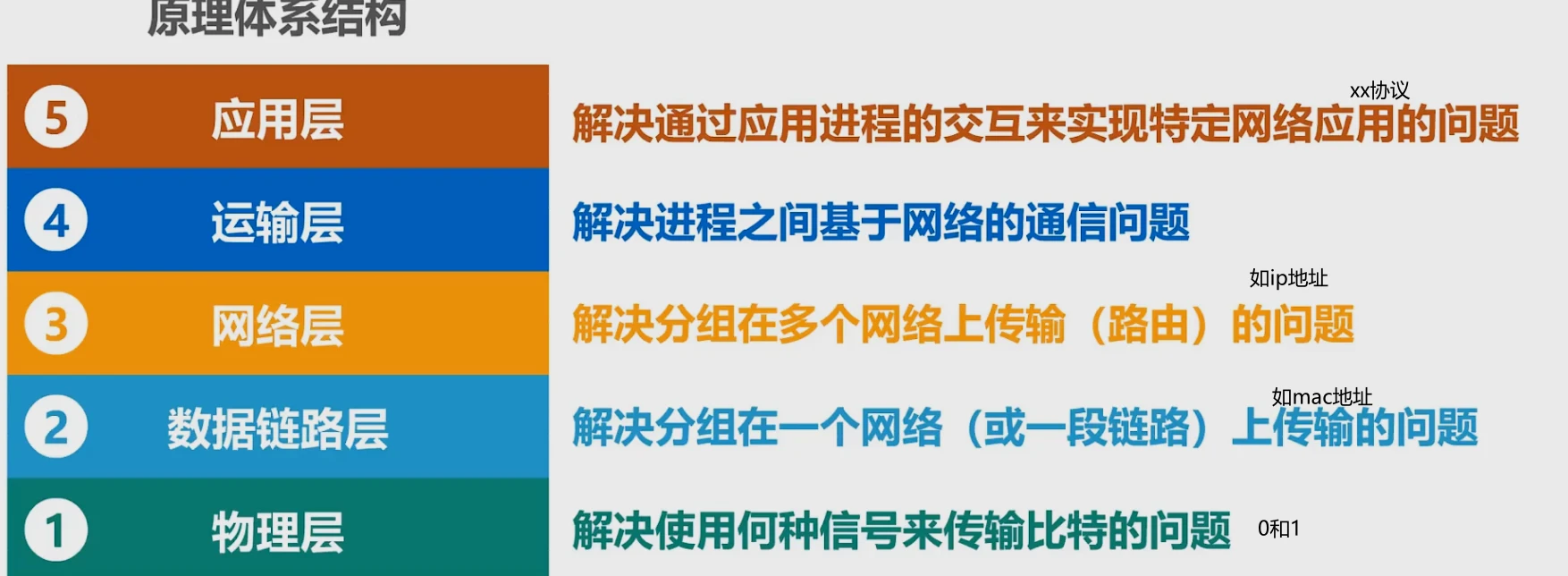 原理体系结构

5 应用层
xx协议
解决通过应用进程的交互来实现特定网络应用的问题

4 运输层
解决进程之间基于网络的通信问题

3 网络层
如ip地址
解决分组在多个网络上传输（路由）的问题

2 数据链路层
如mac地址
解决分组在一个网络（或一段链路）上传输的问题

1 物理层
解决使用何种信号来传输比特的问题
0和1